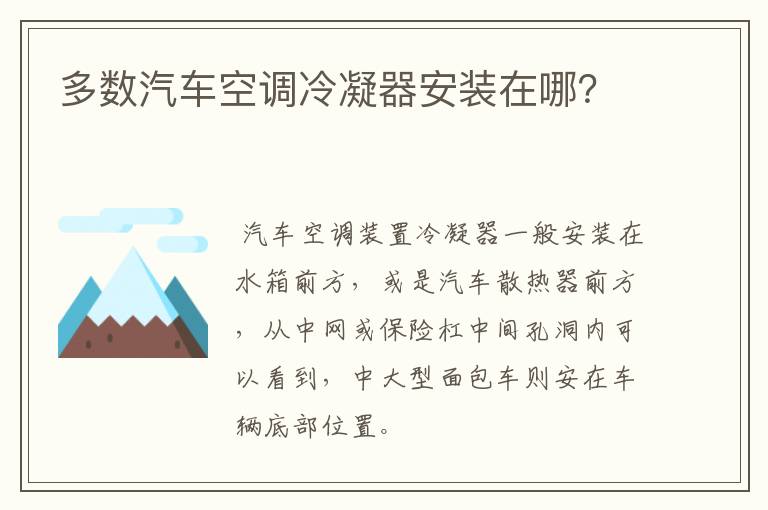 多数汽车空调冷凝器安装在哪?

汽车空调装置冷凝器一般安装在水箱前方，或是汽车散热器前方，从中网或保险杠中间孔洞内可以看到，中大型面包车则安在车辆底部位置。